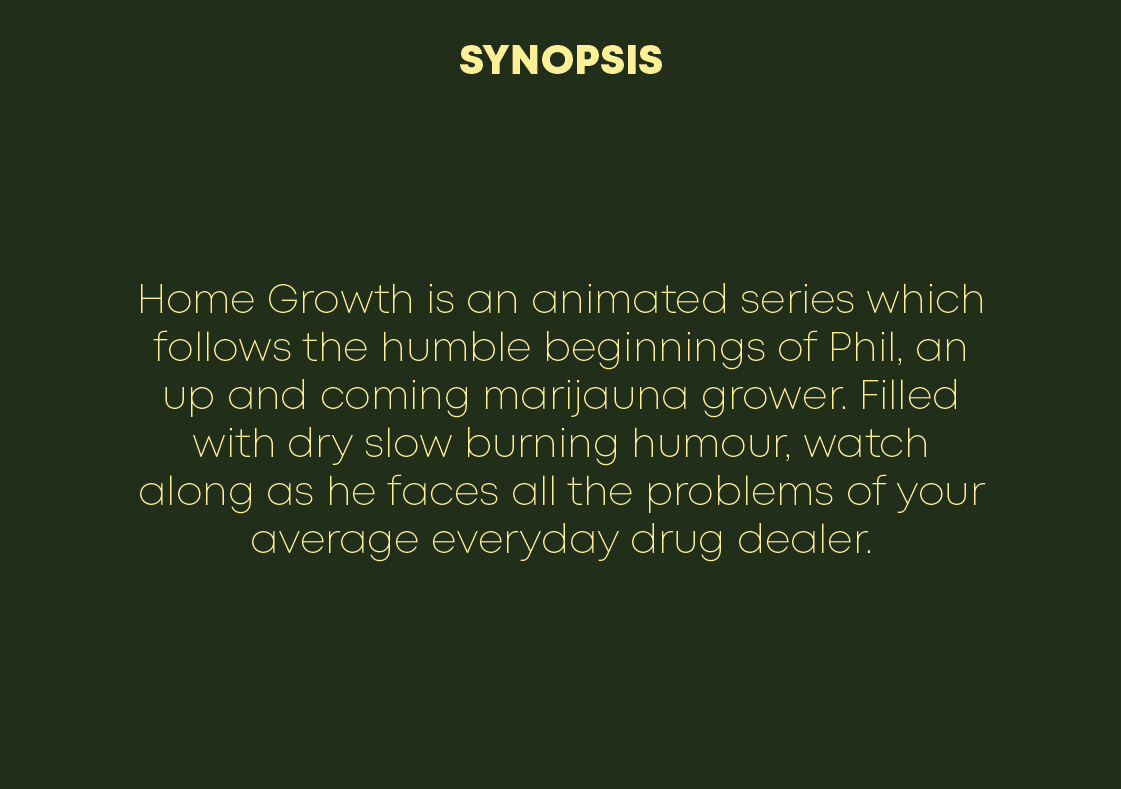 SYNOPSIS

Home Growth is an animated series which follows the humble beginnings of Phil, an up and coming marijauna grower. Filled with dry slow burning humour, watch along as he faces all the problems of your average everyday drug dealer.